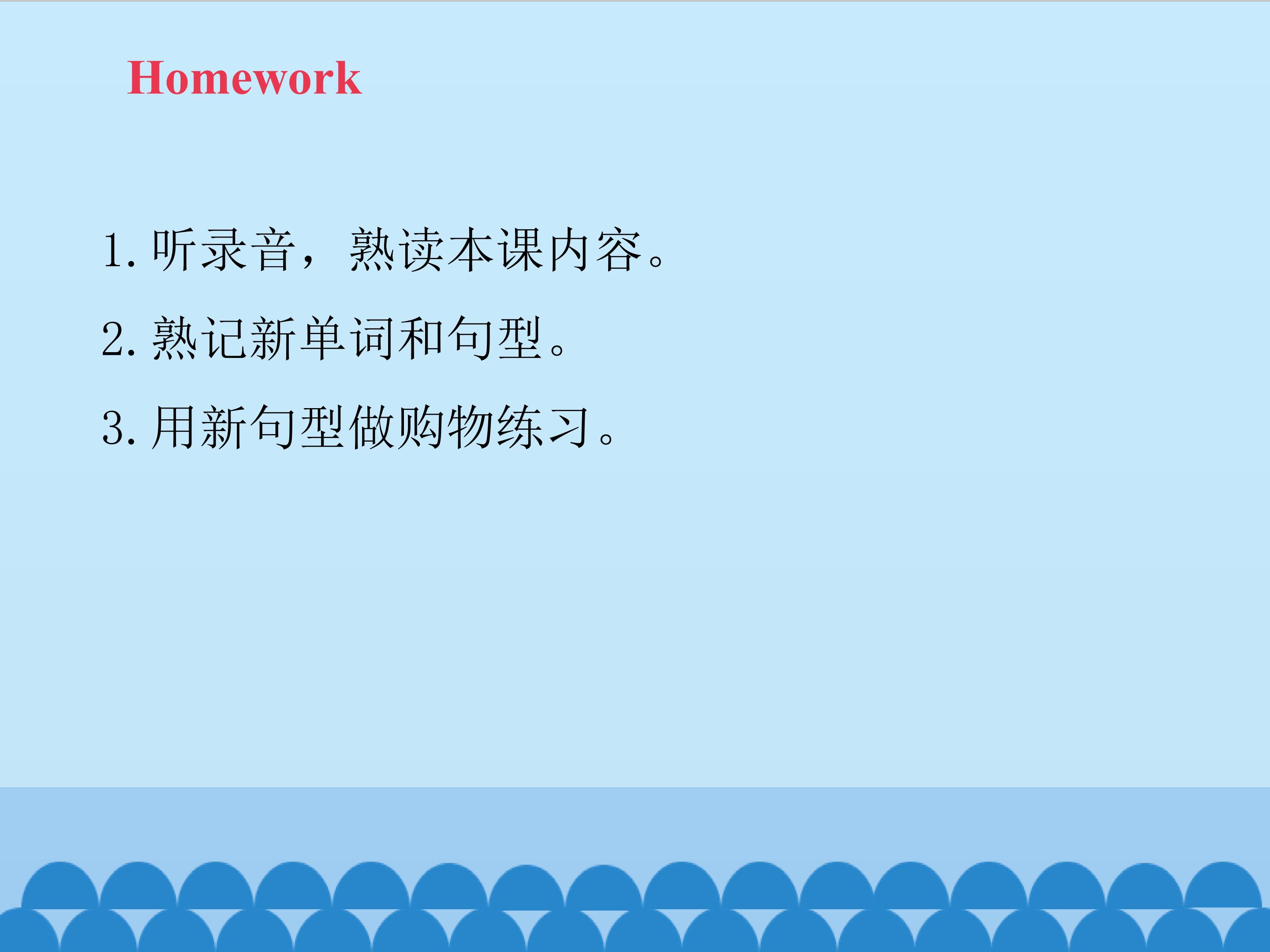 Homework

1.听录音，熟读本课内容。

2.熟记新单词和句型。

3.用新句型做购物练习。